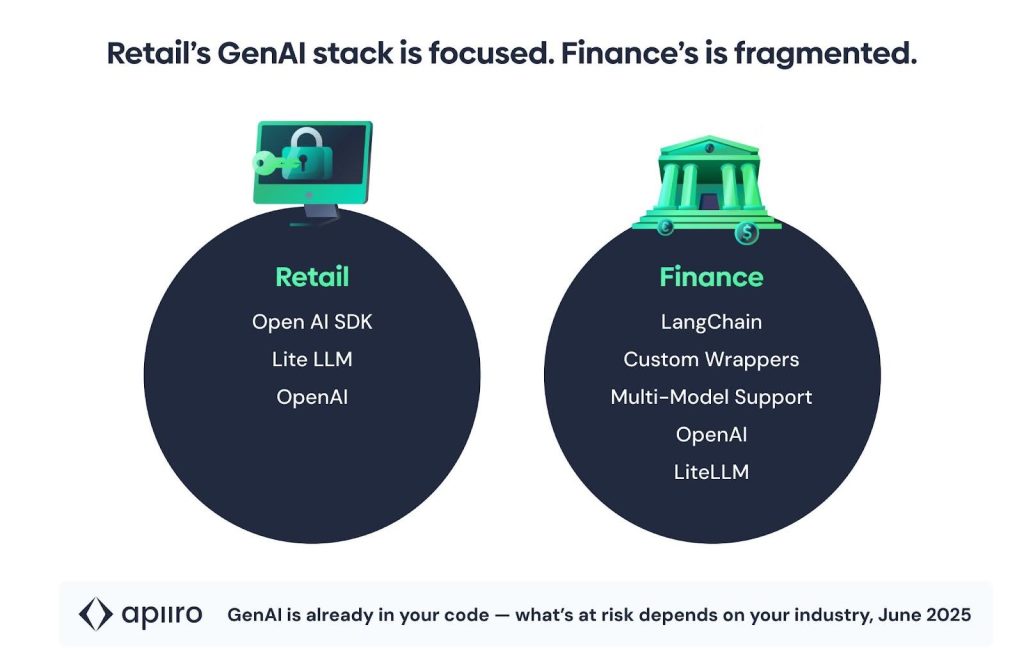 Retail's GenAI stack is focused. Finance's is fragmented.

Retail
Open AI SDK
Lite LLM
OpenAI

Finance
LangChain
Custom Wrappers
Multi-Model Support
OpenAI
LiteLLM

apiiro GenAI is already in your code — what's at risk depends on your industry, June 2025